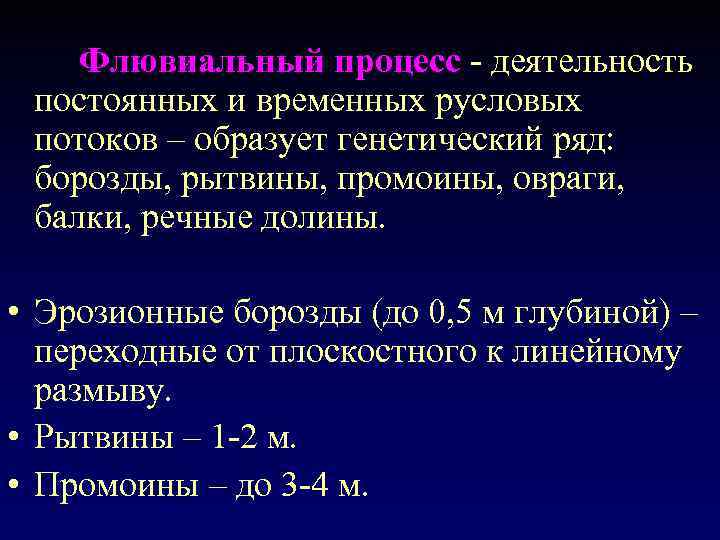 Флювиальный процесс - деятельность постоянных и временных русловых потоков – образует генетический ряд: борозды, рытвины, промоины, овраги, балки, речные долины.

• Эрозионные борозды (до 0,5 м глубиной) – переходные от плоскостного к линейному размыву.
• Рытвины – 1-2 м.
• Промоины – до 3-4 м.